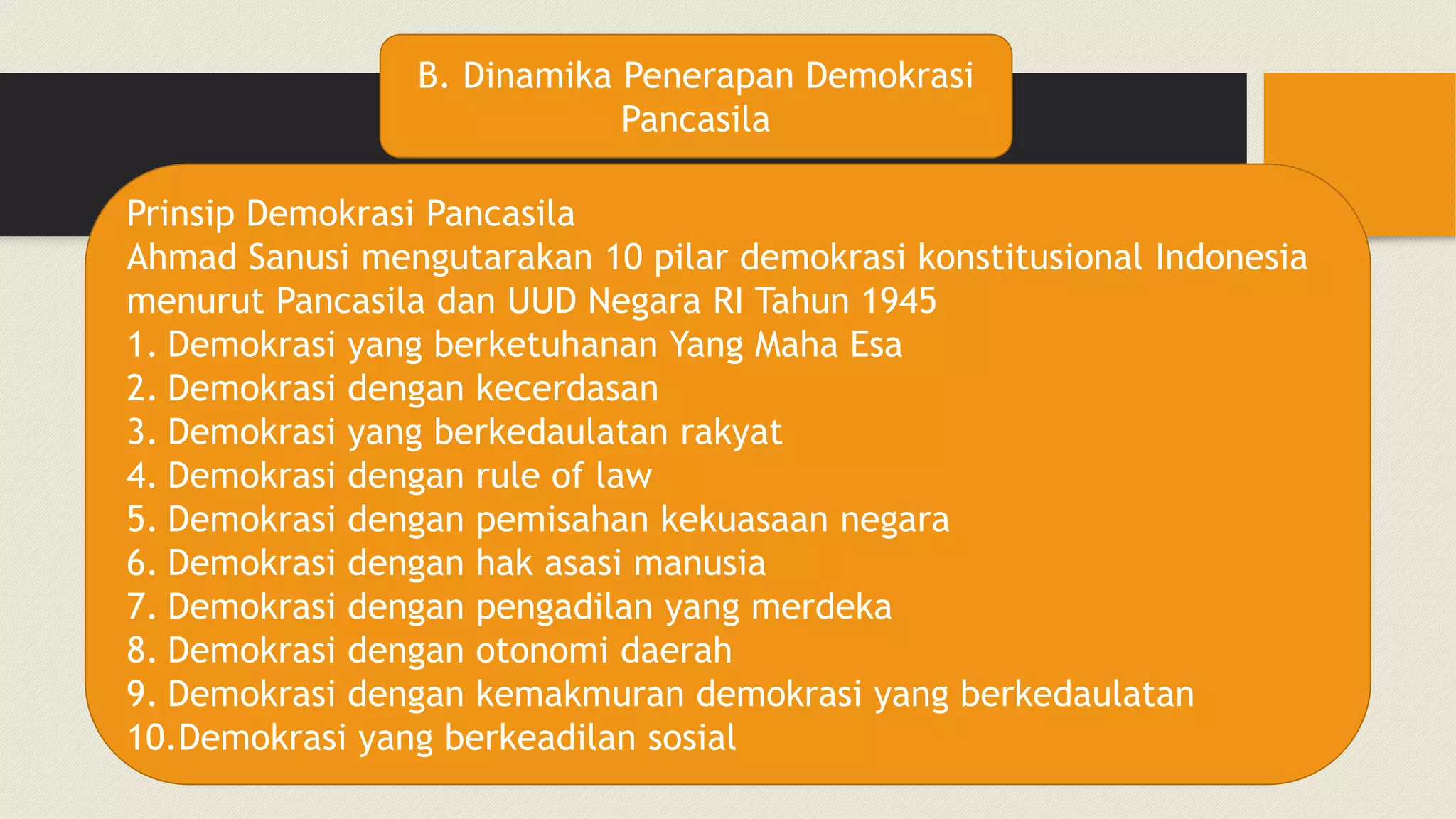 B. Dinamika Penerapan Demokrasi Pancasila

Prinsip Demokrasi Pancasila
Ahmad Sanusi mengutarakan 10 pilar demokrasi konstitusional Indonesia menurut Pancasila dan UUD Negara RI Tahun 1945
1. Demokrasi yang berketuhanan Yang Maha Esa
2. Demokrasi dengan kecerdasan
3. Demokrasi yang berkedaulatan rakyat
4. Demokrasi dengan rule of law
5. Demokrasi dengan pemisahan kekuasaan negara
6. Demokrasi dengan hak asasi manusia
7. Demokrasi dengan pengadilan yang merdeka
8. Demokrasi dengan otonomi daerah
9. Demokrasi dengan kemakmuran demokrasi yang berkedaulatan
10.Demokrasi yang berkeadilan sosial